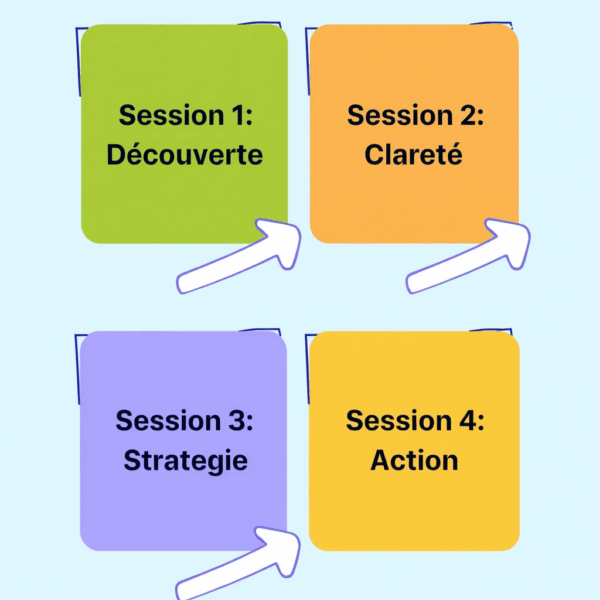 Session 1: Découverte

Session 2: Clareté

Session 3: Strategie

Session 4: Action